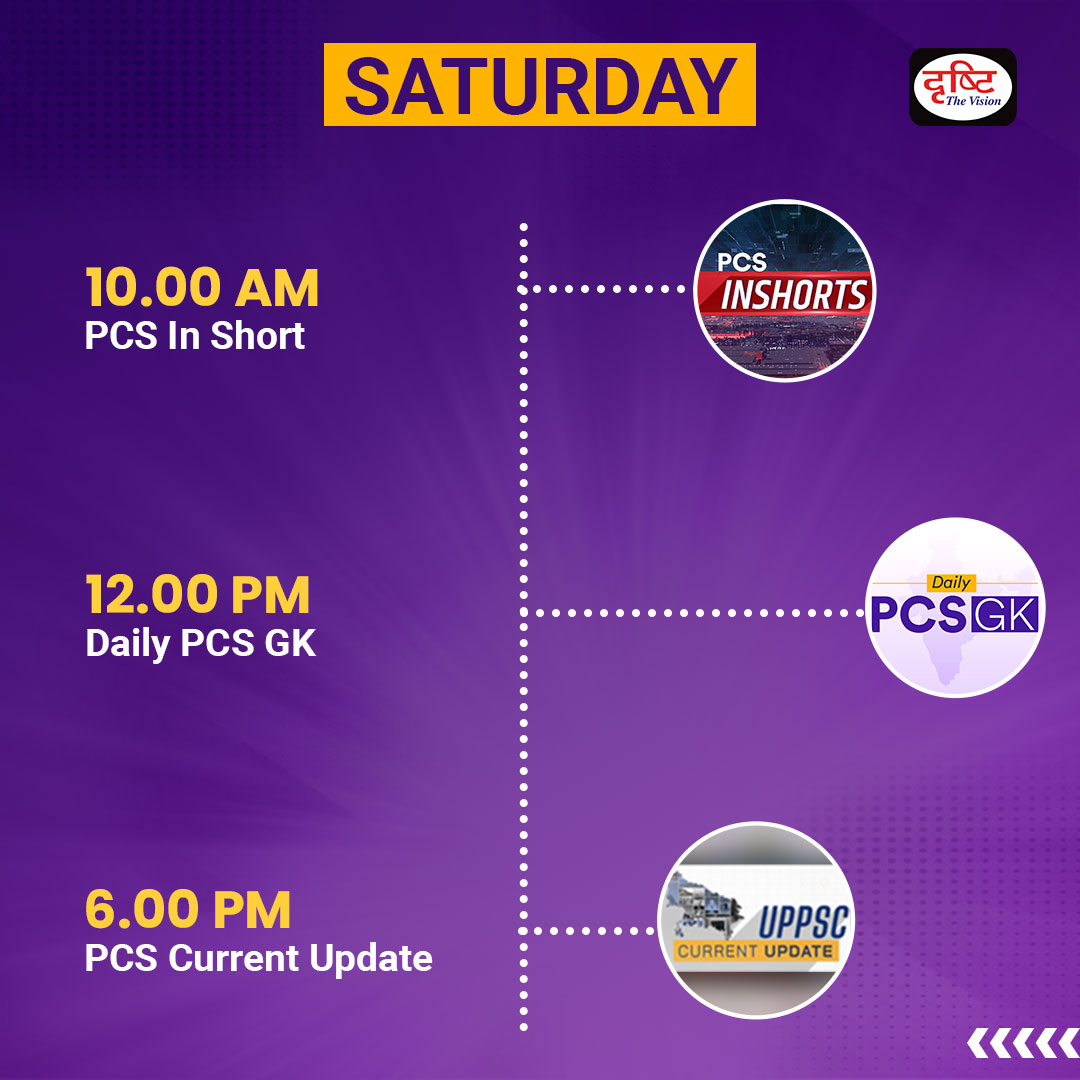 SATURDAY

दृष्टि The Vision

10.00 AM
PCS In Short

PCS INSHORTS

12.00 PM
Daily PCS GK

Daily PCS GK

6.00 PM
PCS Current Update

UPPSC CURRENT UPDATE